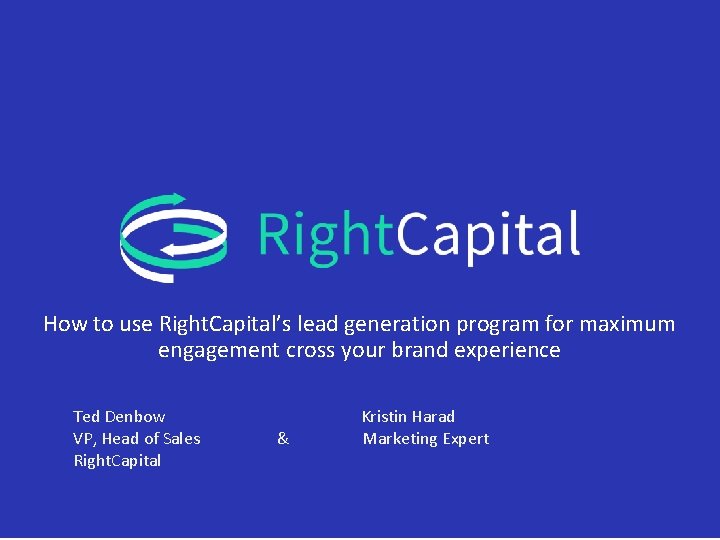 RightCapital

How to use RightCapital's lead generation program for maximum engagement cross your brand experience

Ted Denbow
VP, Head of Sales
RightCapital

&

Kristin Harad
Marketing Expert